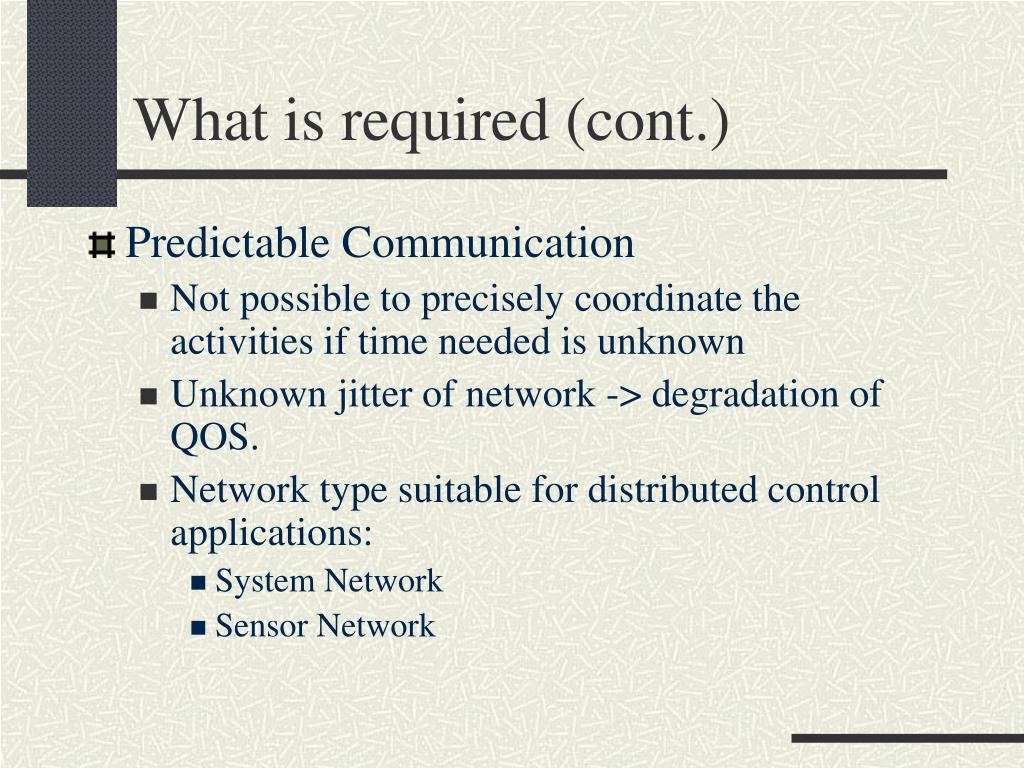 What is required (cont.)

Predictable Communication

Not possible to precisely coordinate the activities if time needed is unknown

Unknown jitter of network -> degradation of QOS.

Network type suitable for distributed control applications:

System Network

Sensor Network